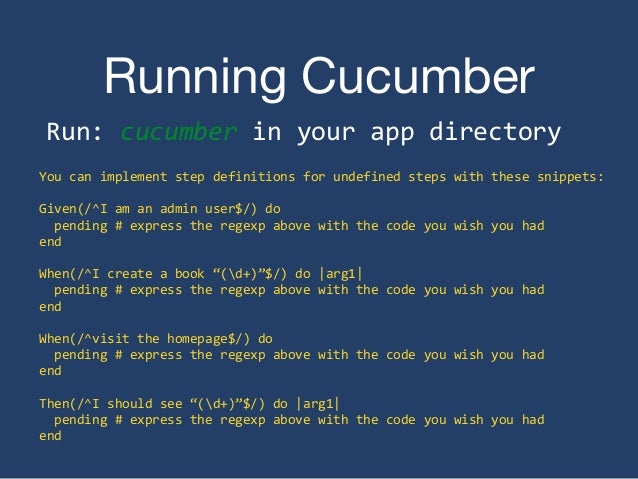 Running Cucumber

Run: cucumber in your app directory

You can implement step definitions for undefined steps with these snippets:

Given(/^I am an admin user$/) do
  pending # express the regexp above with the code you wish you had
end

When(/^I create a book “(\d+)”$/) do |arg1|
  pending # express the regexp above with the code you wish you had
end

When(/^visit the homepage$/) do
  pending # express the regexp above with the code you wish you had
end

Then(/^I should see “(\d+)”$/) do |arg1|
  pending # express the regexp above with the code you wish you had
end